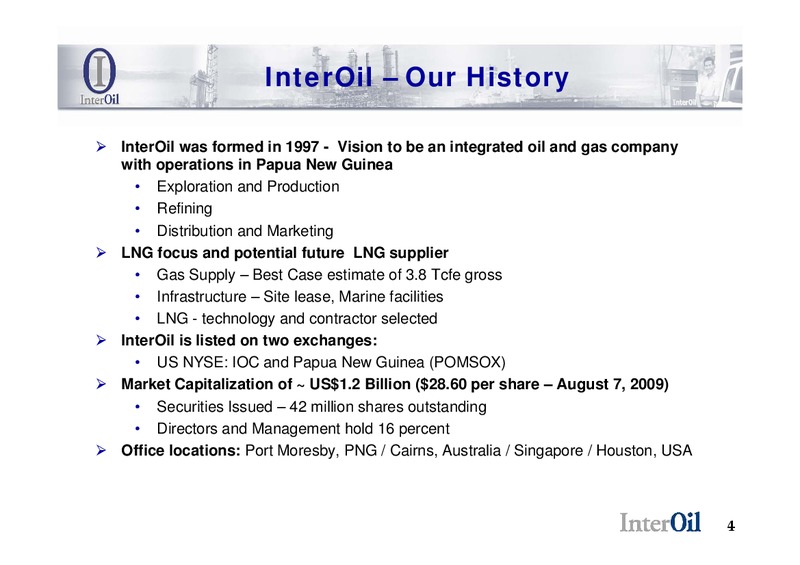 InterOil

InterOil – Our History

InterOil

➢ InterOil was formed in 1997 - Vision to be an integrated oil and gas company with operations in Papua New Guinea
• Exploration and Production
• Refining
• Distribution and Marketing
➢ LNG focus and potential future LNG supplier
• Gas Supply – Best Case estimate of 3.8 Tcfe gross
• Infrastructure – Site lease, Marine facilities
• LNG - technology and contractor selected
➢ InterOil is listed on two exchanges:
• US NYSE: IOC and Papua New Guinea (POMSOX)
➢ Market Capitalization of ~ US$1.2 Billion ($28.60 per share – August 7, 2009)
• Securities Issued – 42 million shares outstanding
• Directors and Management hold 16 percent
➢ Office locations: Port Moresby, PNG / Cairns, Australia / Singapore / Houston, USA

InterOil 4